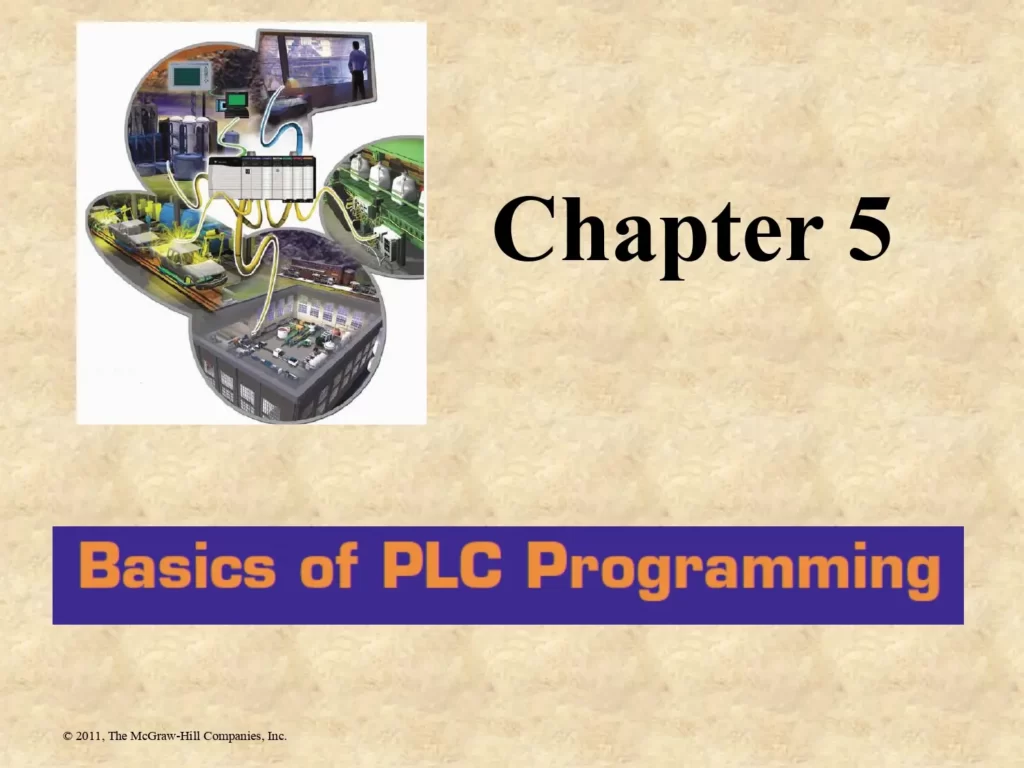 Chapter 5

Basics of PLC Programming

© 2011, The McGraw-Hill Companies, Inc.